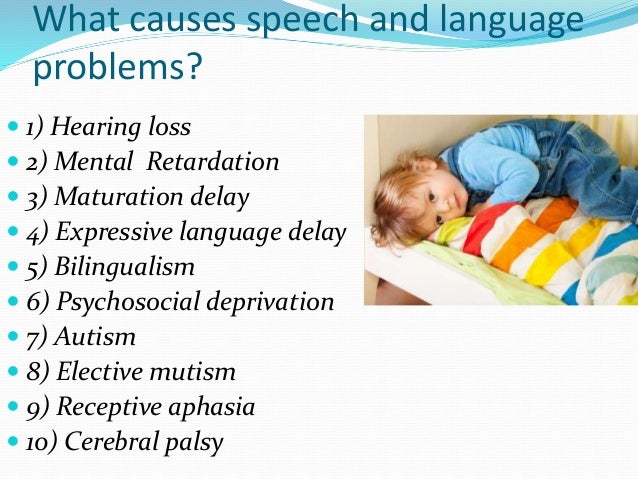 What causes speech and language problems?

- 1) Hearing loss
- 2) Mental Retardation
- 3) Maturation delay
- 4) Expressive language delay
- 5) Bilingualism
- 6) Psychosocial deprivation
- 7) Autism
- 8) Elective mutism
- 9) Receptive aphasia
- 10) Cerebral palsy